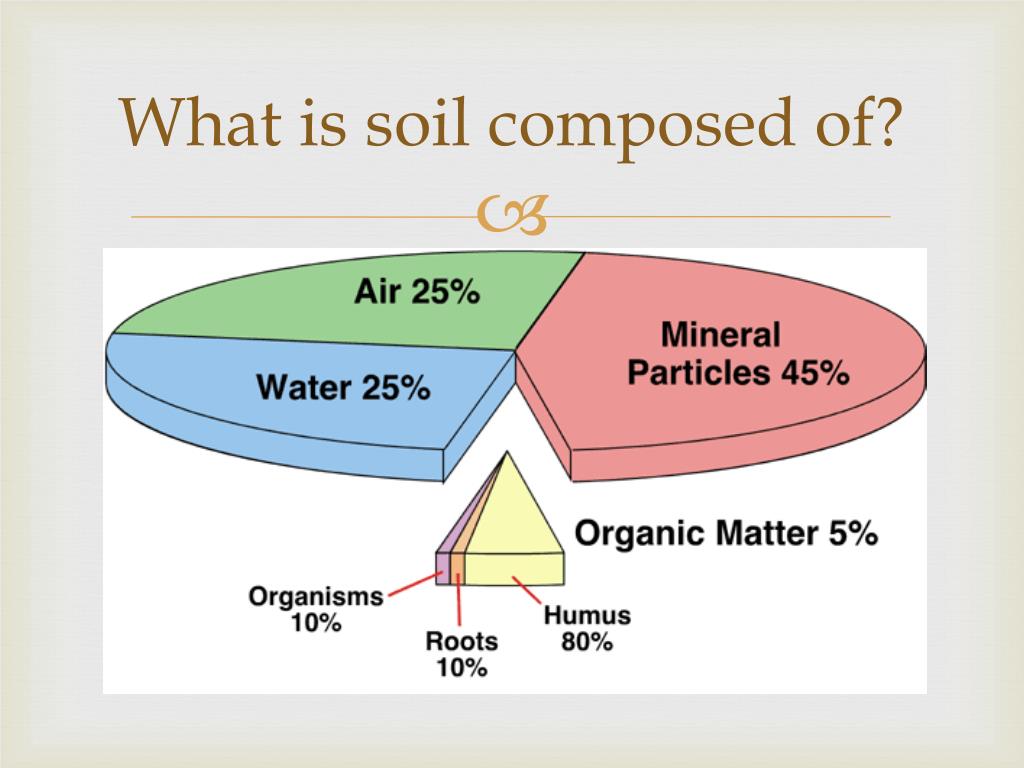 What is soil composed of?

Air 25%

Mineral Particles 45%

Water 25%

Organic Matter 5%

Organisms 10%

Roots 10%

Humus 80%